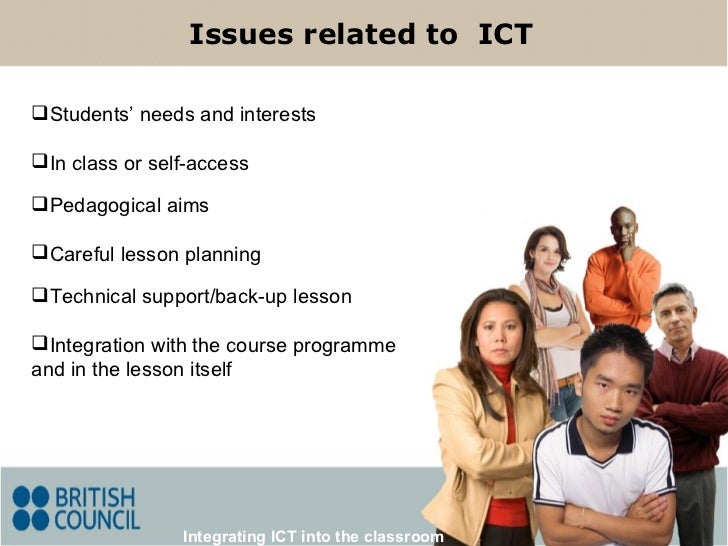 Issues related to ICT

❑Students' needs and interests

❑In class or self-access

❑Pedagogical aims

❑Careful lesson planning

❑Technical support/back-up lesson

❑Integration with the course programme and in the lesson itself

BRITISH COUNCIL

Integrating ICT into the classroom